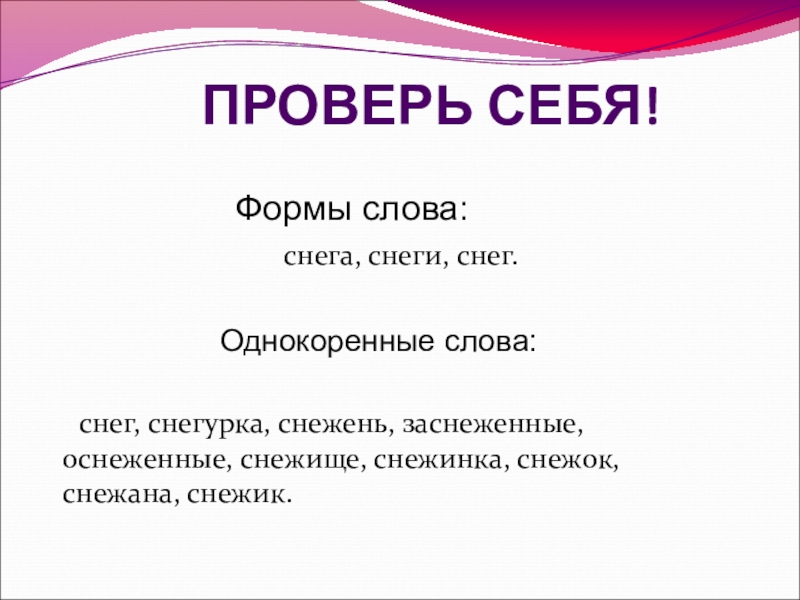 ПРОВЕРЬ СЕБЯ!

Формы слова:

снега, снеги, снег.

Однокоренные слова:

снег, снегурка, снежень, заснеженные, оснеженные, снежище, снежинка, снежок, снежана, снежик.